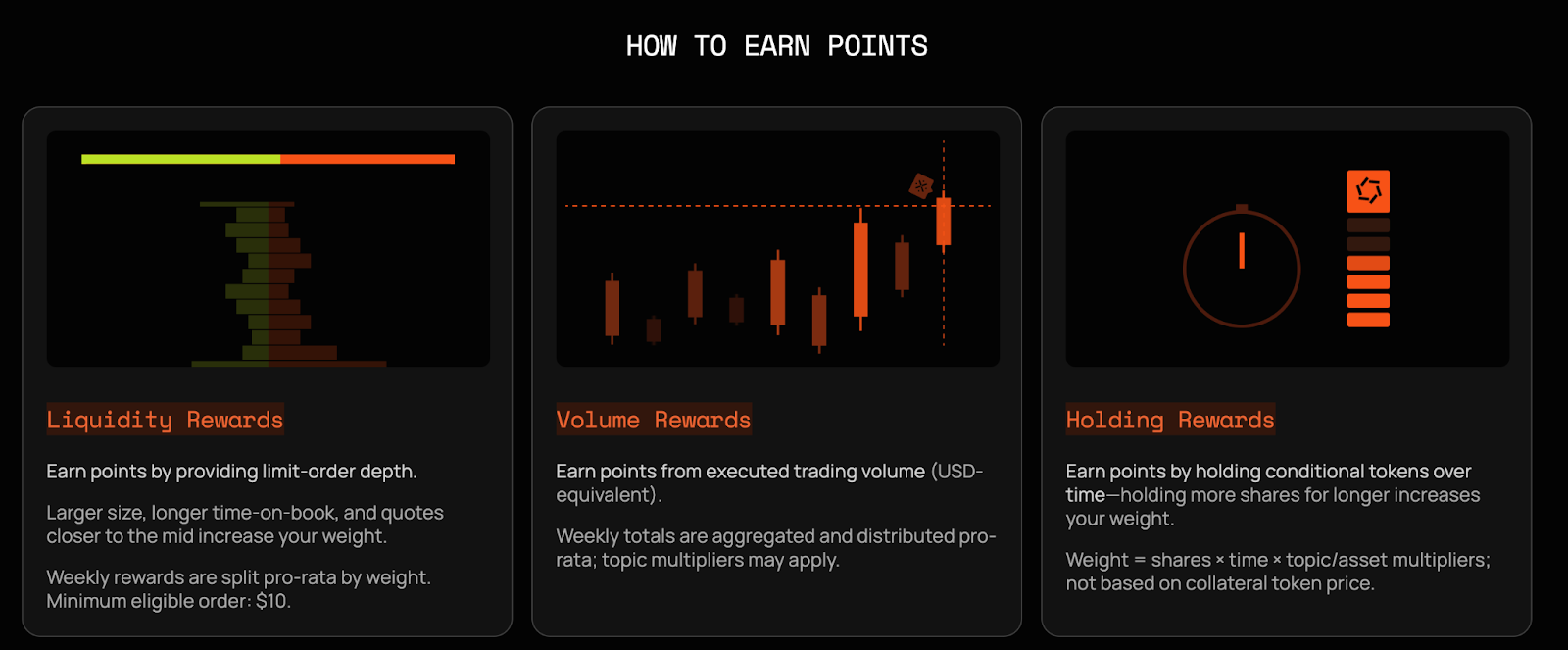 HOW TO EARN POINTS

Liquidity Rewards

Earn points by providing limit-order depth.

Larger size, longer time-on-book, and quotes closer to the mid increase your weight.

Weekly rewards are split pro-rata by weight. Minimum eligible order: $10.

Volume Rewards

Earn points from executed trading volume (USD-equivalent).

Weekly totals are aggregated and distributed pro-rata; topic multipliers may apply.

Holding Rewards

Earn points by holding conditional tokens over time—holding more shares for longer increases your weight.

Weight = shares × time × topic/asset multipliers; not based on collateral token price.